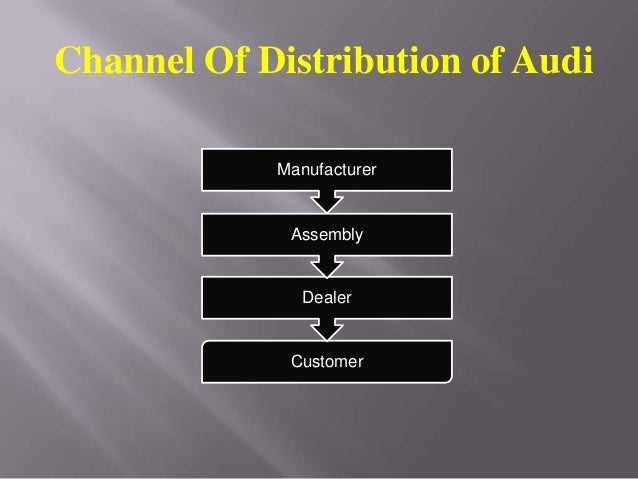 Channel Of Distribution of Audi

Manufacturer

Assembly

Dealer

Customer